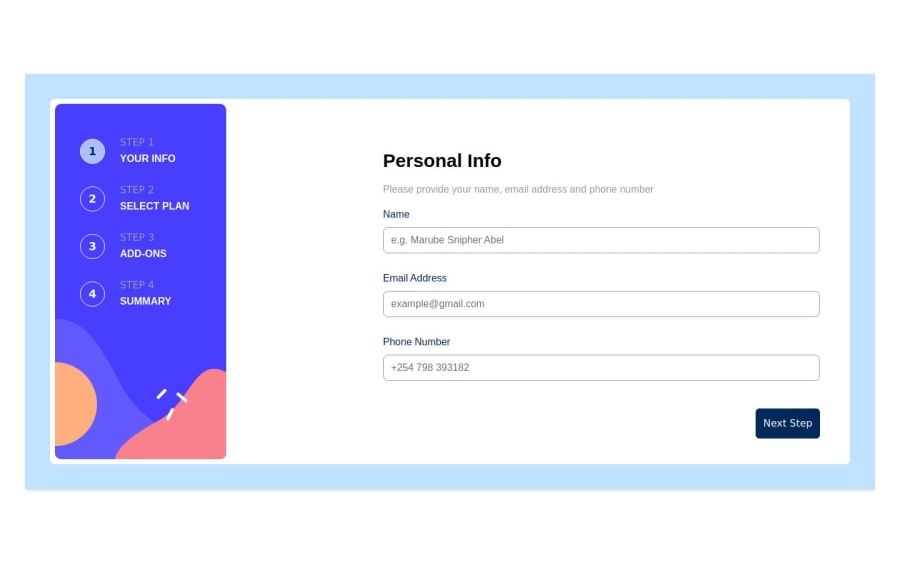 1
STEP 1
YOUR INFO

2
STEP 2
SELECT PLAN

3
STEP 3
ADD-ONS

4
STEP 4
SUMMARY

Personal Info

Please provide your name, email address and phone number

Name
e.g. Marube Snipher Abel

Email Address
example@gmail.com

Phone Number
+254 798 393182

Next Step